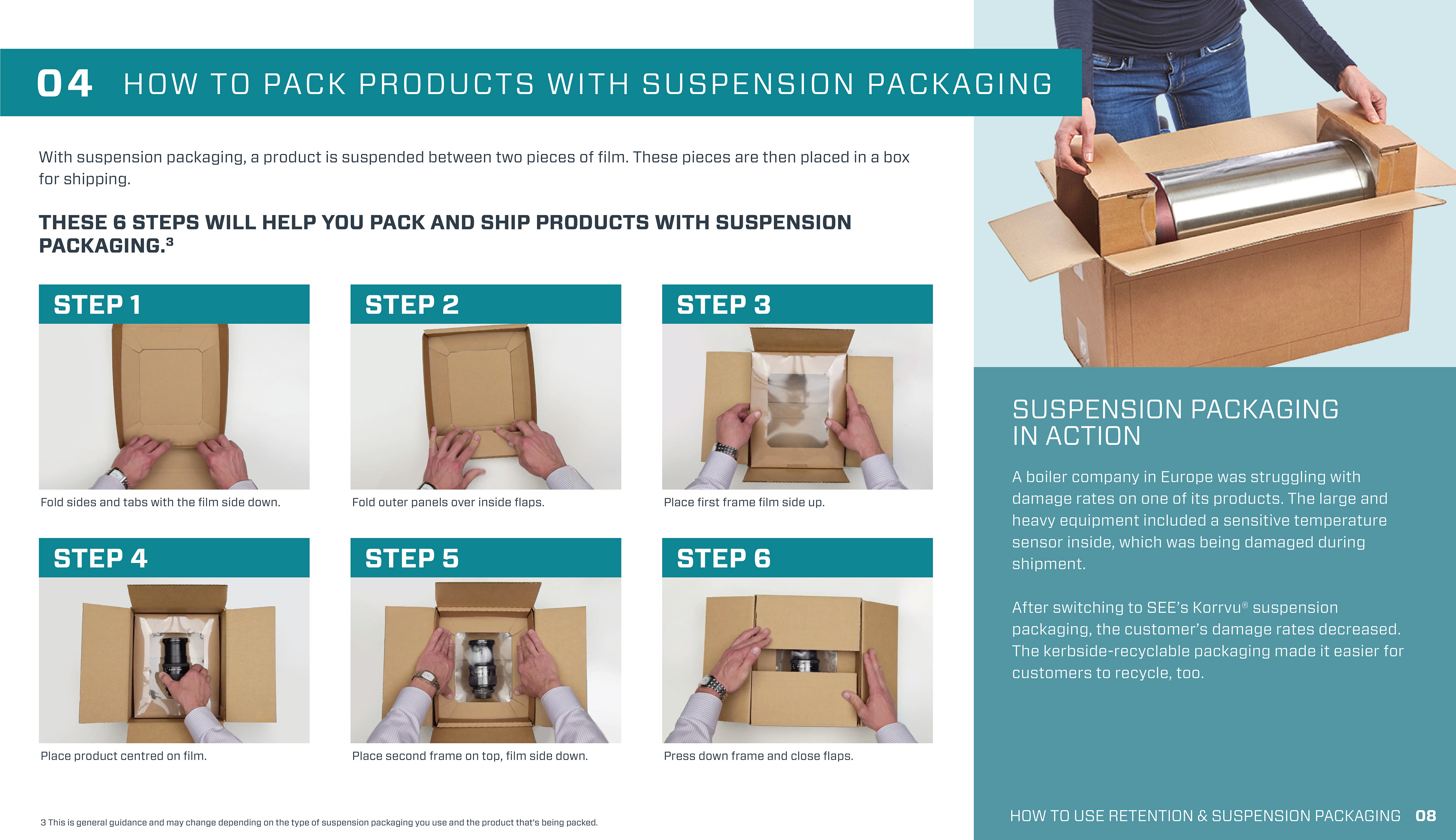 04 HOW TO PACK PRODUCTS WITH SUSPENSION PACKAGING

With suspension packaging, a product is suspended between two pieces of film. These pieces are then placed in a box for shipping.

THESE 6 STEPS WILL HELP YOU PACK AND SHIP PRODUCTS WITH SUSPENSION PACKAGING.$^3$

STEP 1

Fold sides and tabs with the film side down.

STEP 2

Fold outer panels over inside flaps.

STEP 3

Place first frame film side up.

STEP 4

Place product centred on film.

STEP 5

Place second frame on top, film side down.

STEP 6

Press down frame and close flaps.

3 This is general guidance and may change depending on the type of suspension packaging you use and the product that's being packed.

SUSPENSION PACKAGING IN ACTION

A boiler company in Europe was struggling with damage rates on one of its products. The large and heavy equipment included a sensitive temperature sensor inside, which was being damaged during shipment.

After switching to SEE's Korrvu® suspension packaging, the customer's damage rates decreased. The kerbside-recyclable packaging made it easier for customers to recycle, too.

HOW TO USE RETENTION & SUSPENSION PACKAGING 08